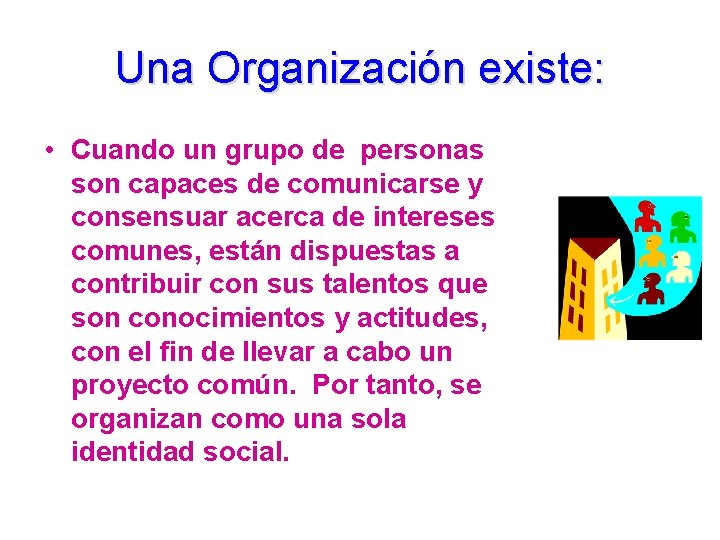 Una Organización existe:

• Cuando un grupo de personas son capaces de comunicarse y consensuar acerca de intereses comunes, están dispuestas a contribuir con sus talentos que son conocimientos y actitudes, con el fin de llevar a cabo un proyecto común. Por tanto, se organizan como una sola identidad social.